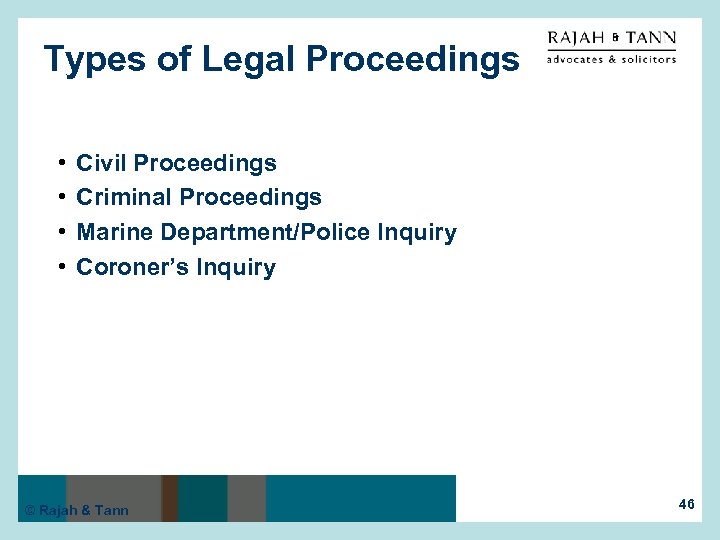 Types of Legal Proceedings

RAJAH & TANN
advocates & solicitors

• Civil Proceedings
• Criminal Proceedings
• Marine Department/Police Inquiry
• Coroner's Inquiry

© Rajah & Tann

46